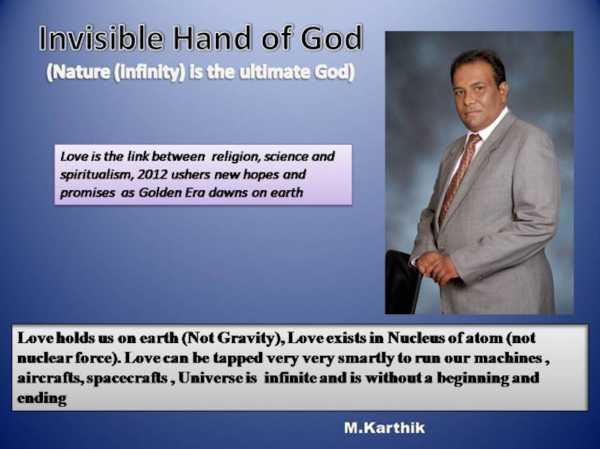 Invisible Hand of God
(Nature (Infinity) is the ultimate God)

Love is the link between religion, science and spiritualism, 2012 ushers new hopes and promises as Golden Era dawns on earth

Love holds us on earth (Not Gravity), Love exists in Nucleus of atom (not nuclear force). Love can be tapped very very smartly to run our machines , aircrafts, spacecrafts , Universe is infinite and is without a beginning and ending

M.Karthik